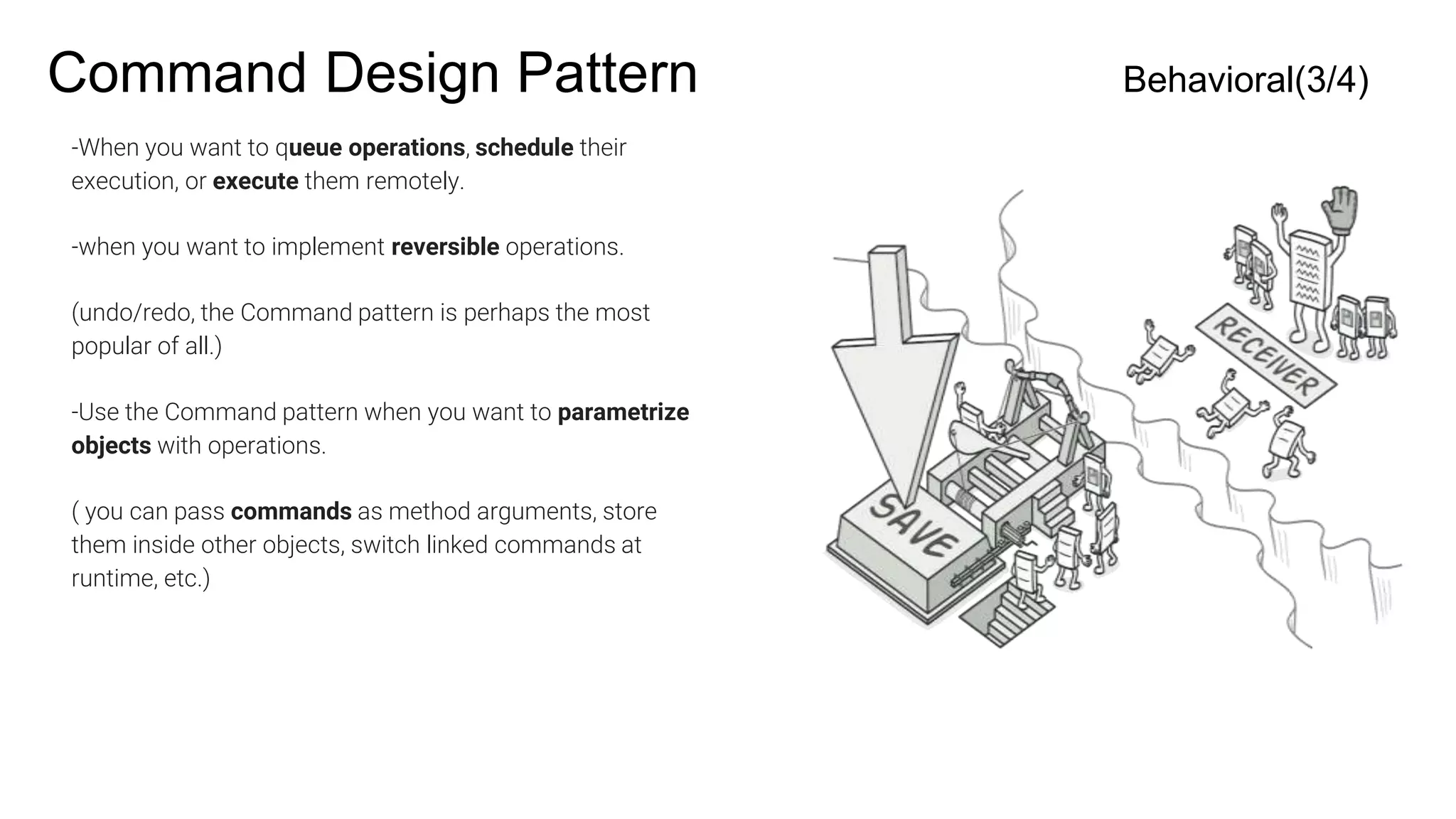 Command Design Pattern

Behavioral(3/4)

-When you want to queue operations, schedule their execution, or execute them remotely.

-when you want to implement reversible operations.

(undo/redo, the Command pattern is perhaps the most popular of all.)

-Use the Command pattern when you want to parametrize objects with operations.

( you can pass commands as method arguments, store them inside other objects, switch linked commands at runtime, etc.)

SAVE

RECEIVER